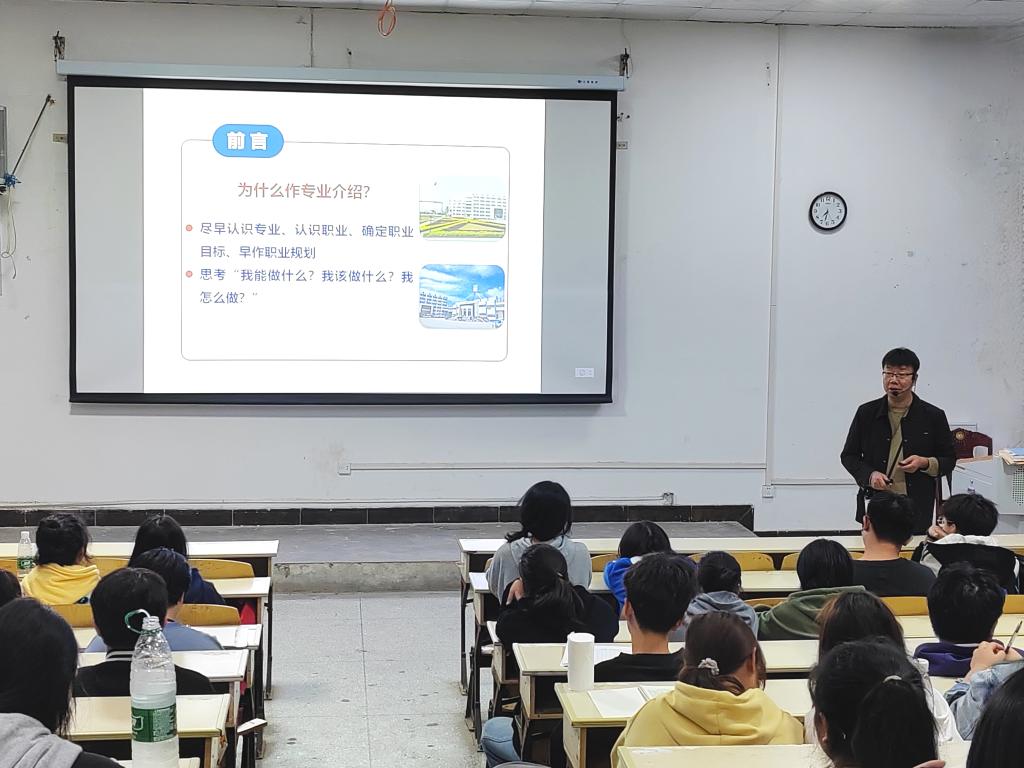 前言

为什么作专业介绍?

尽早认识专业、认识职业、确定职业目标、早作职业规划

思考“我能做什么?我该做什么?我怎么做?”